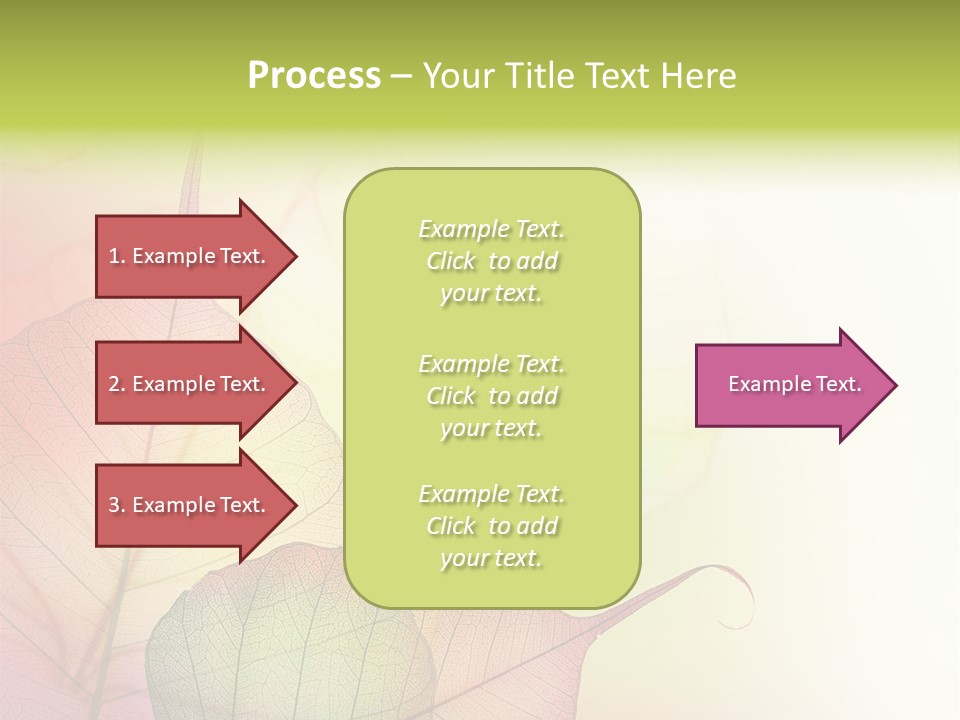 Process – Your Title Text Here

1. Example Text.

2. Example Text.

3. Example Text.

Example Text. Click to add your text.

Example Text. Click to add your text.

Example Text. Click to add your text.

Example Text.